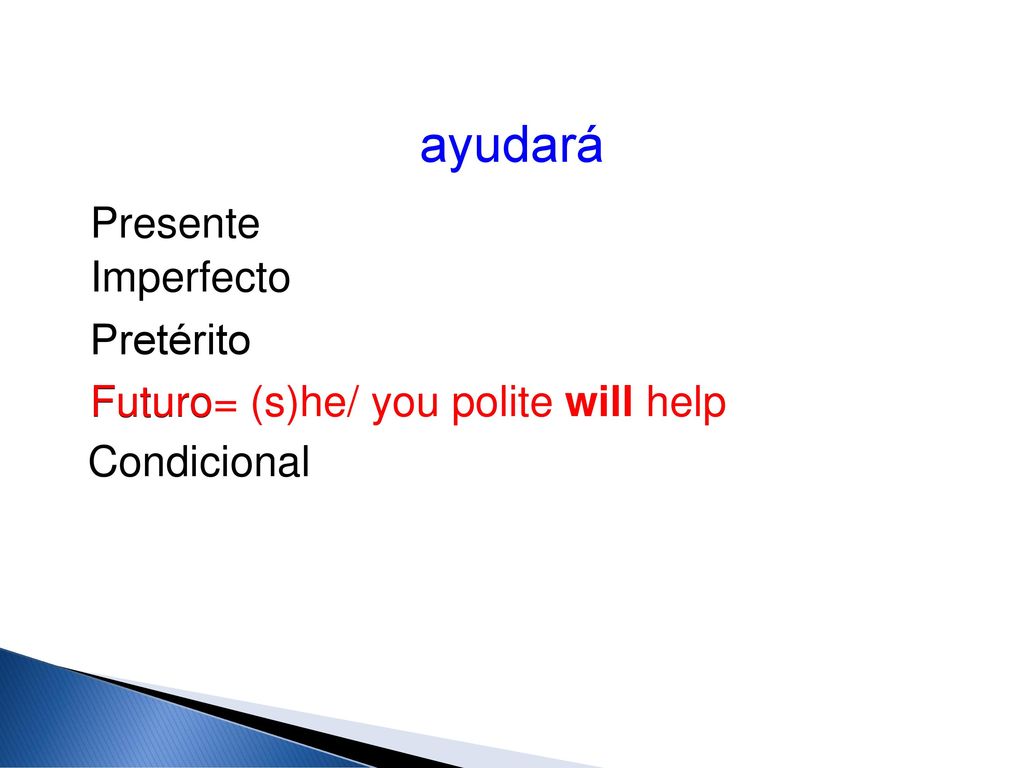 ayudará

Presente
Imperfecto
Pretérito
Futuro= (s)he/ you polite will help
Condicional